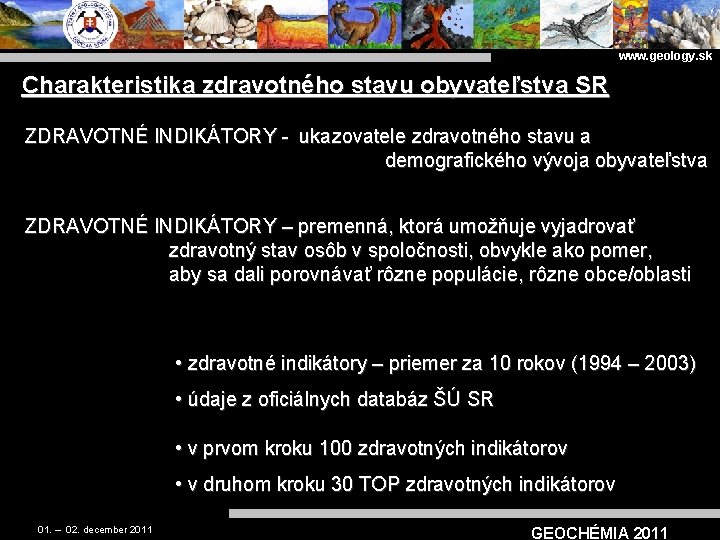 www.geology.sk

Charakteristika zdravotného stavu obyvateľstva SR

ZDRAVOTNÉ INDIKÁTORY - ukazovatele zdravotného stavu a demografického vývoja obyvateľstva

ZDRAVOTNÉ INDIKÁTORY – premenná, ktorá umožňuje vyjadrovať zdravotný stav osôb v spoločnosti, obvykle ako pomer, aby sa dali porovnávať rôzne populácie, rôzne obce/oblasti

• zdravotné indikátory – priemer za 10 rokov (1994 – 2003)

• údaje z oficiálnych databáz ŠÚ SR

• v prvom kroku 100 zdravotných indikátorov

• v druhom kroku 30 TOP zdravotných indikátorov

01. – 02. december 2011

GEOCHÉMIA 2011